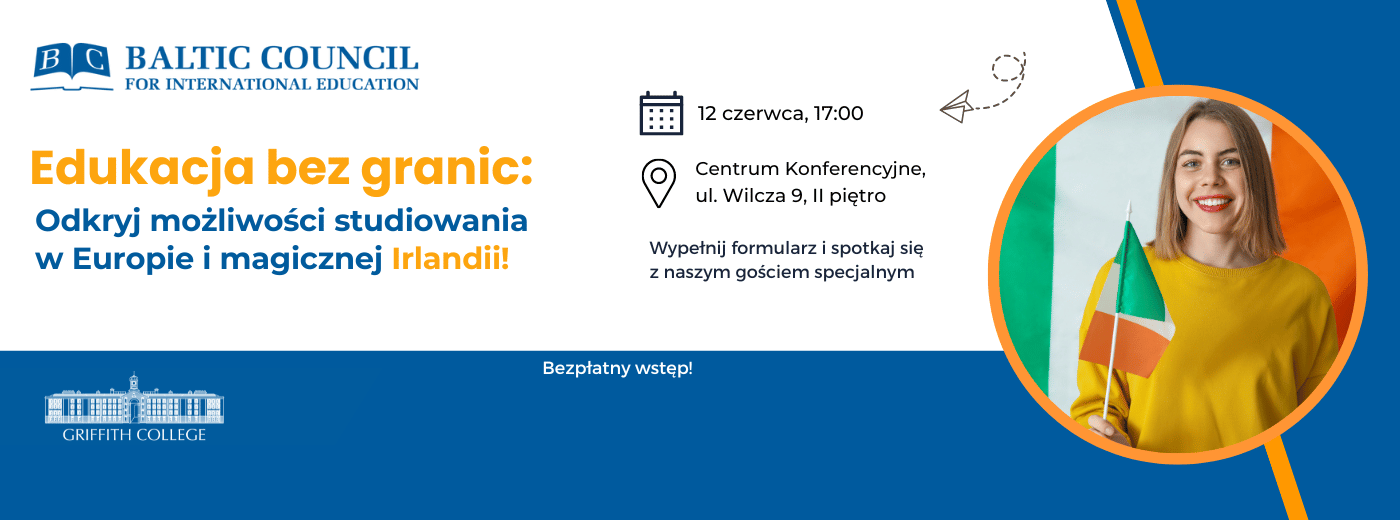 BC BALTIC COUNCIL
FOR INTERNATIONAL EDUCATION

Edukacja bez granic:
Odkryj możliwości studiowania w Europie i magicznej Irlandii!

12 czerwca, 17:00

Centrum Konferencyjne, ul. Wilcza 9, II piętro

Wypełnij formularz i spotkaj się z naszym gościem specjalnym

Bezpłatny wstęp!

GRIFFITH COLLEGE